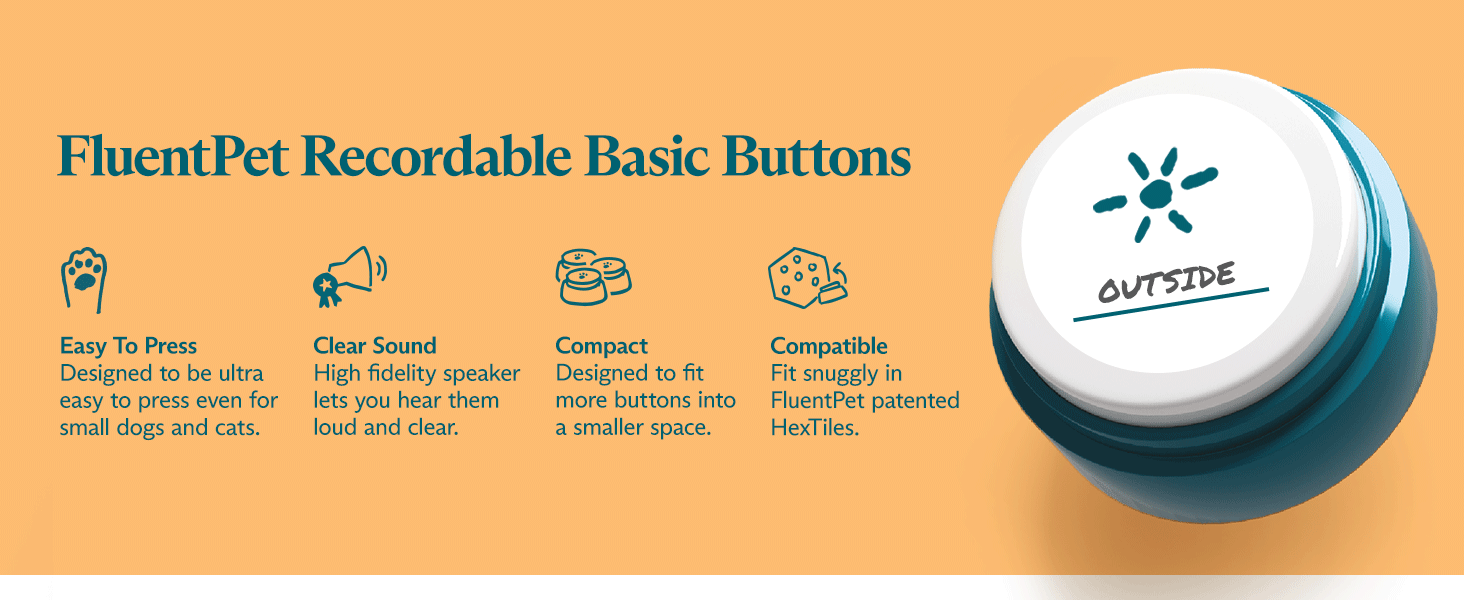 FluentPet Recordable Basic Buttons

Easy To Press
Designed to be ultra easy to press even for small dogs and cats.

Clear Sound
High fidelity speaker lets you hear them loud and clear.

Compact
Designed to fit more buttons into a smaller space.

Compatible
Fit snuggly in FluentPet patented HexTiles.

OUTSIDE